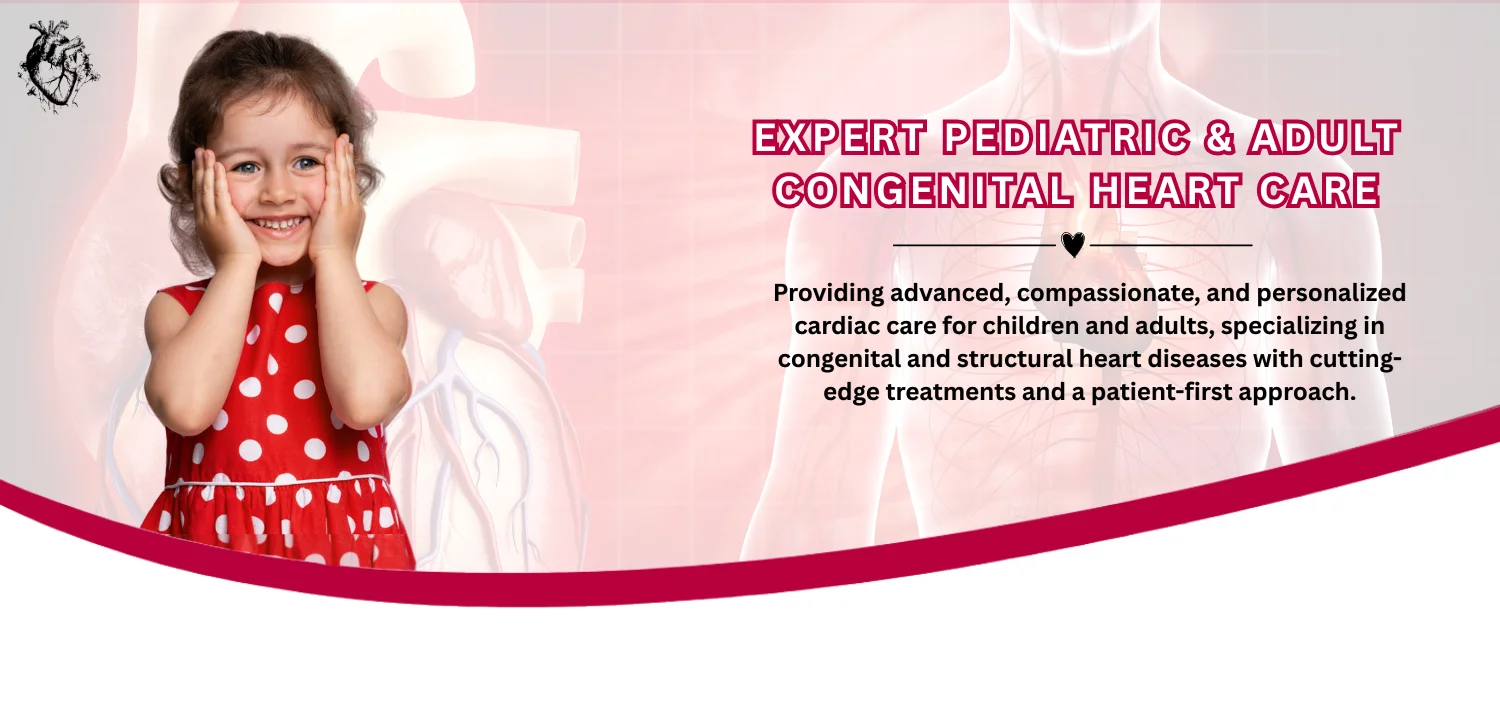 EXPERT PEDIATRIC & ADULT CONGENITAL HEART CARE

Providing advanced, compassionate, and personalized cardiac care for children and adults, specializing in congenital and structural heart diseases with cutting-edge treatments and a patient-first approach.